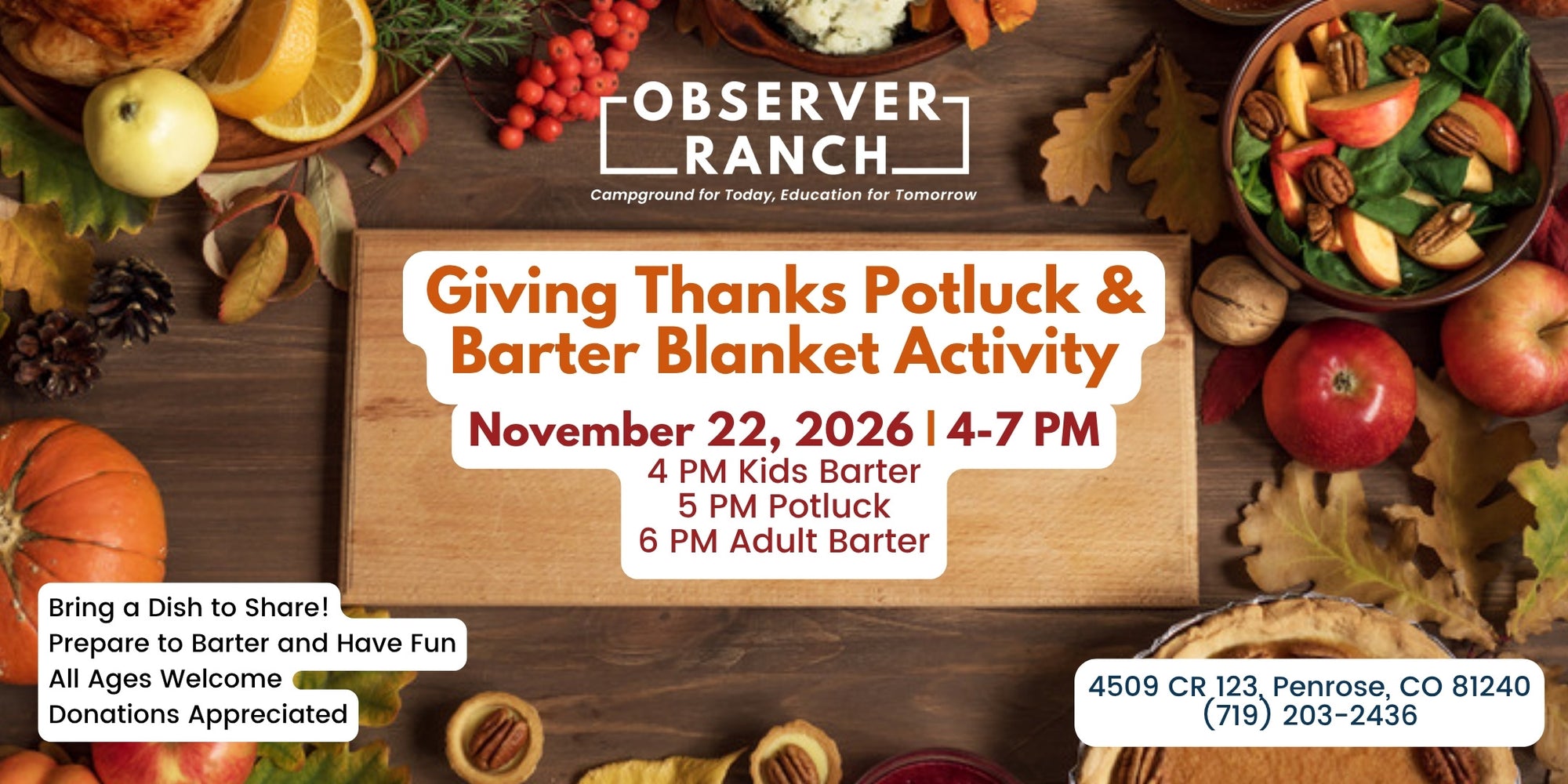 OBSERVER
RANCH
Campground for Today, Education for Tomorrow

Giving Thanks Potluck & Barter Blanket Activity

November 22, 2026 | 4-7 PM
4 PM Kids Barter
5 PM Potluck
6 PM Adult Barter

Bring a Dish to Share!
Prepare to Barter and Have Fun
All Ages Welcome
Donations Appreciated

4509 CR 123, Penrose, CO 81240
(719) 203-2436